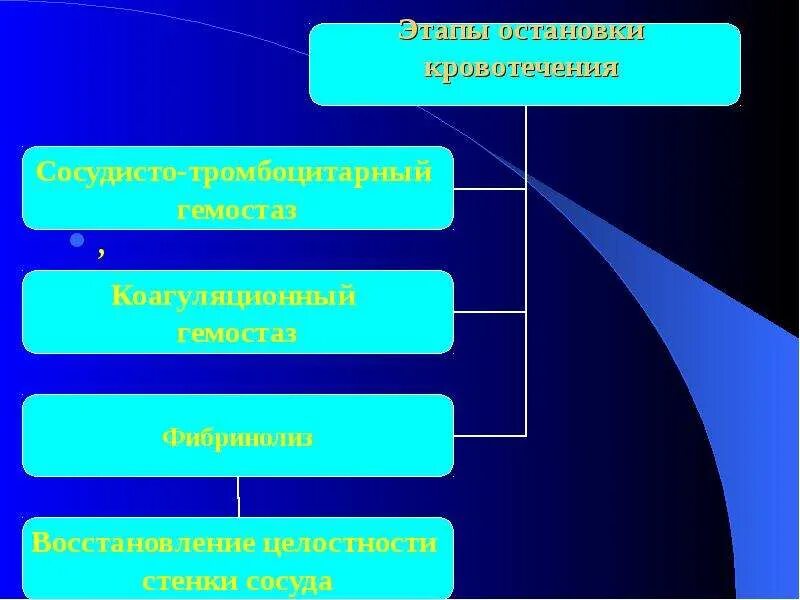 Этапы остановки кровотечения

Сосудисто-тромбоцитарный гемостаз

,

Коагуляционный гемостаз

Фибринолиз

Восстановление целостности стенки сосуда